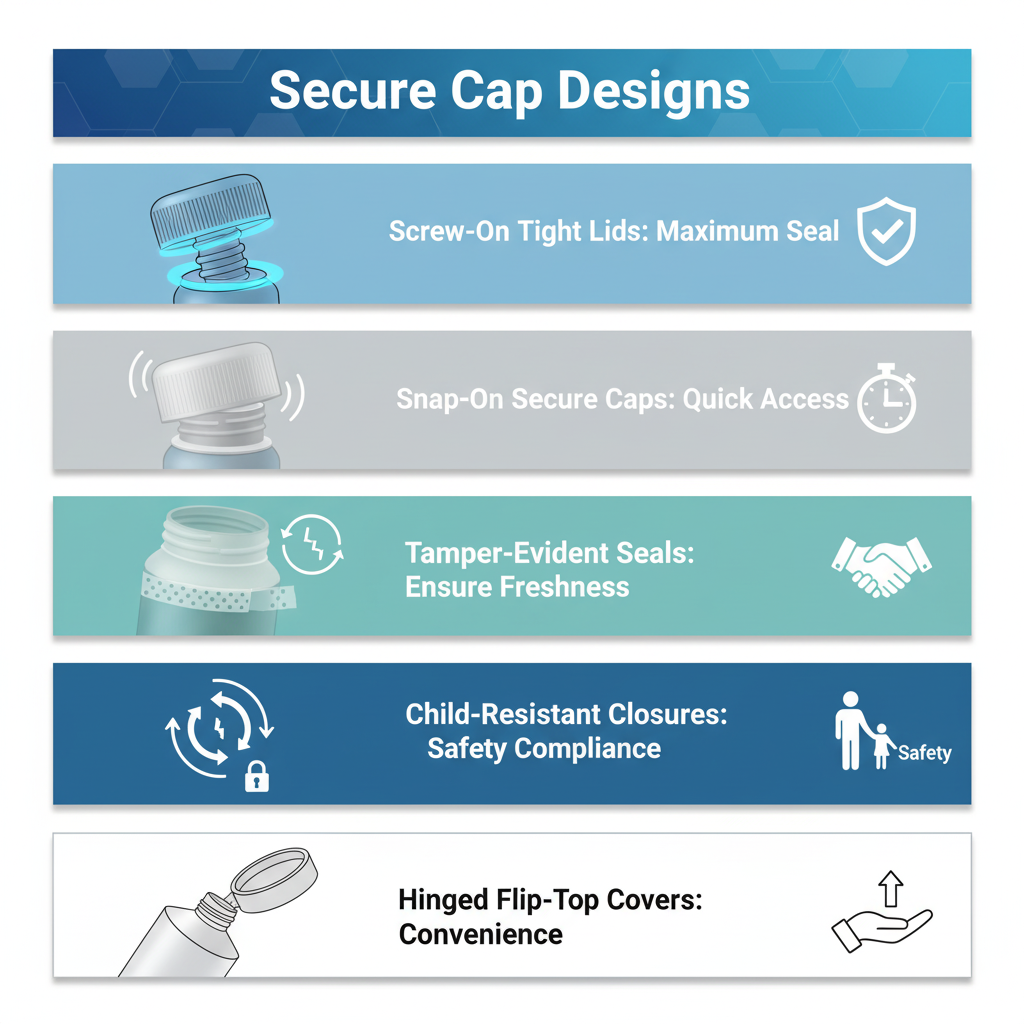 Secure Cap Designs

Screw-On Tight Lids: Maximum Seal

Snap-On Secure Caps: Quick Access

Tamper-Evident Seals: Ensure Freshness

Child-Resistant Closures: Safety Compliance

Safety

Hinged Flip-Top Covers: Convenience